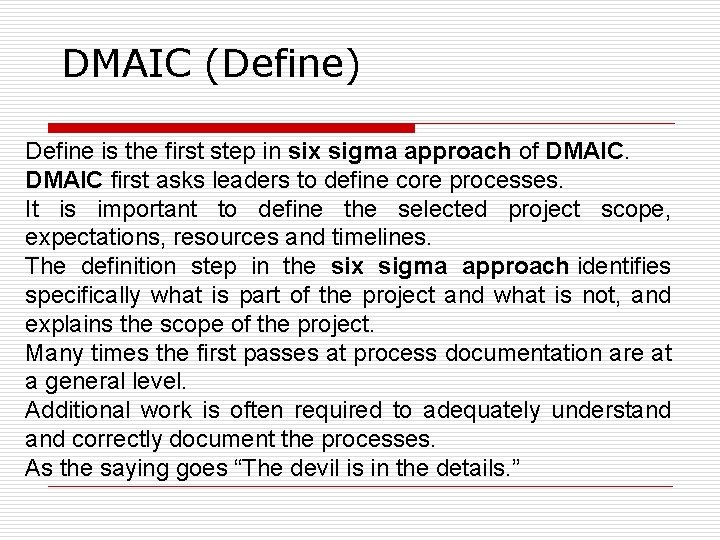 DMAIC (Define)

Define is the first step in six sigma approach of DMAIC.
DMAIC first asks leaders to define core processes.
It is important to define the selected project scope, expectations, resources and timelines.
The definition step in the six sigma approach identifies specifically what is part of the project and what is not, and explains the scope of the project.
Many times the first passes at process documentation are at a general level.
Additional work is often required to adequately understand and correctly document the processes.
As the saying goes “The devil is in the details.”